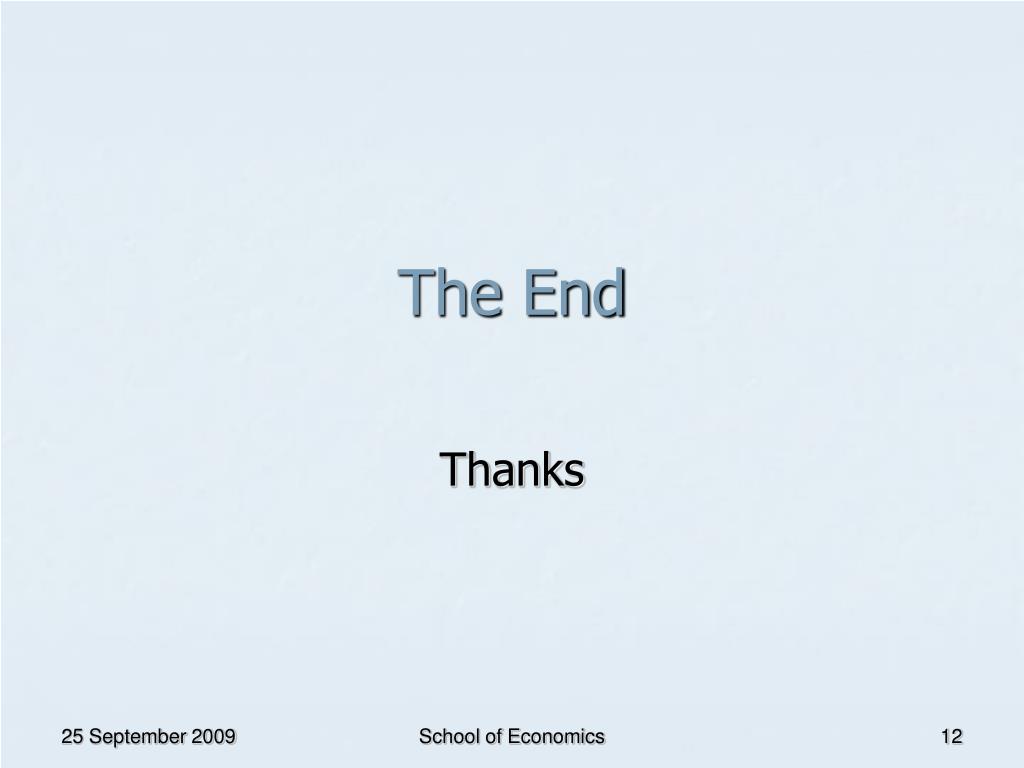 The End

Thanks

25 September 2009

School of Economics

12